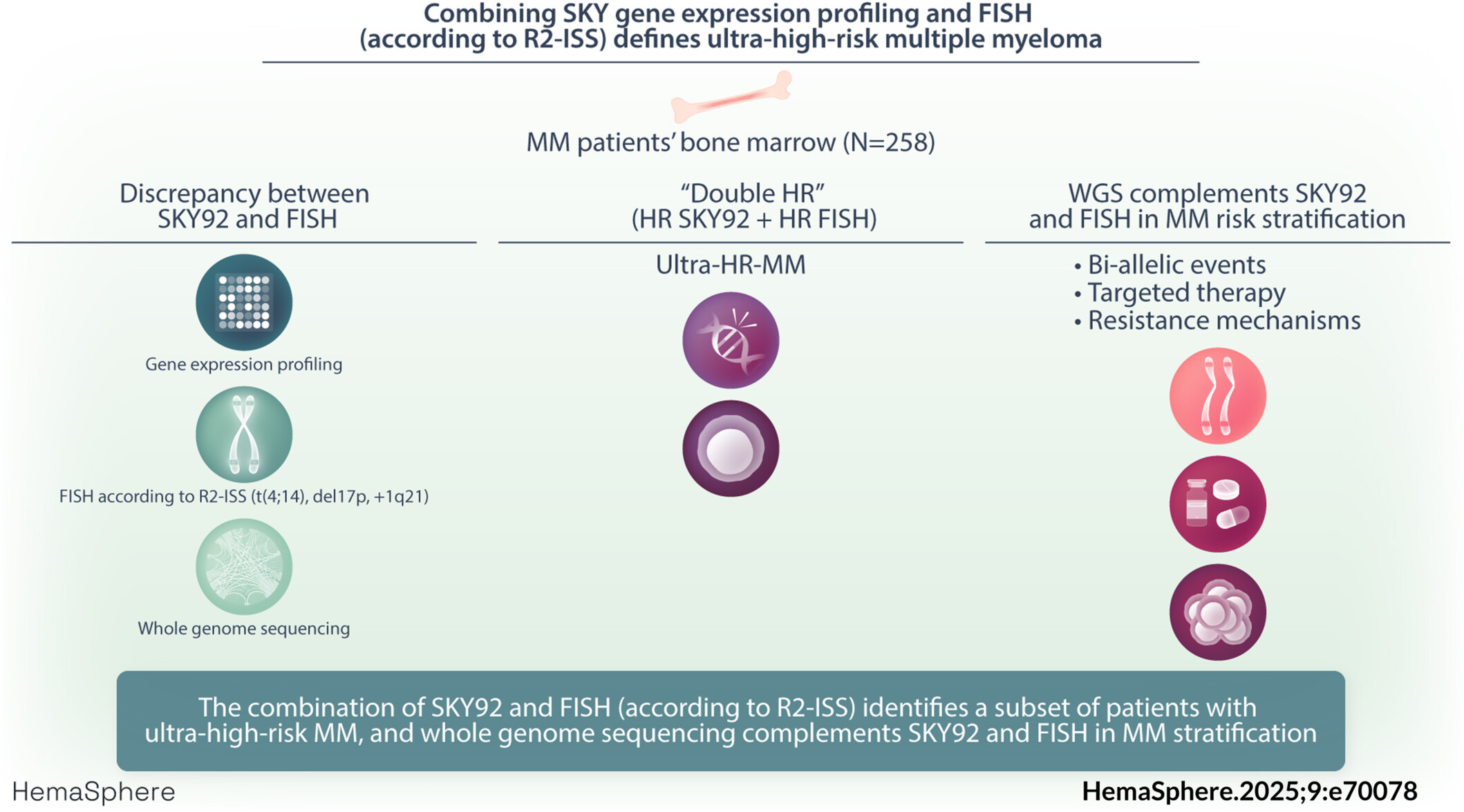 Combining SKY gene expression profiling and FISH (according to R2-ISS) defines ultra-high-risk multiple myeloma

MM patients' bone marrow (N=258)

Discrepancy between SKY92 and FISH

Gene expression profiling

FISH according to R2-ISS (t(4;14), del17p, +1q21)

Whole genome sequencing

"Double HR" (HR SKY92 + HR FISH)

Ultra-HR-MM

WGS complements SKY92 and FISH in MM risk stratification

• Bi-allelic events
• Targeted therapy
• Resistance mechanisms

The combination of SKY92 and FISH (according to R2-ISS) identifies a subset of patients with ultra-high-risk MM, and whole genome sequencing complements SKY92 and FISH in MM stratification

HemaSphere

HemaSphere.2025;9:e70078